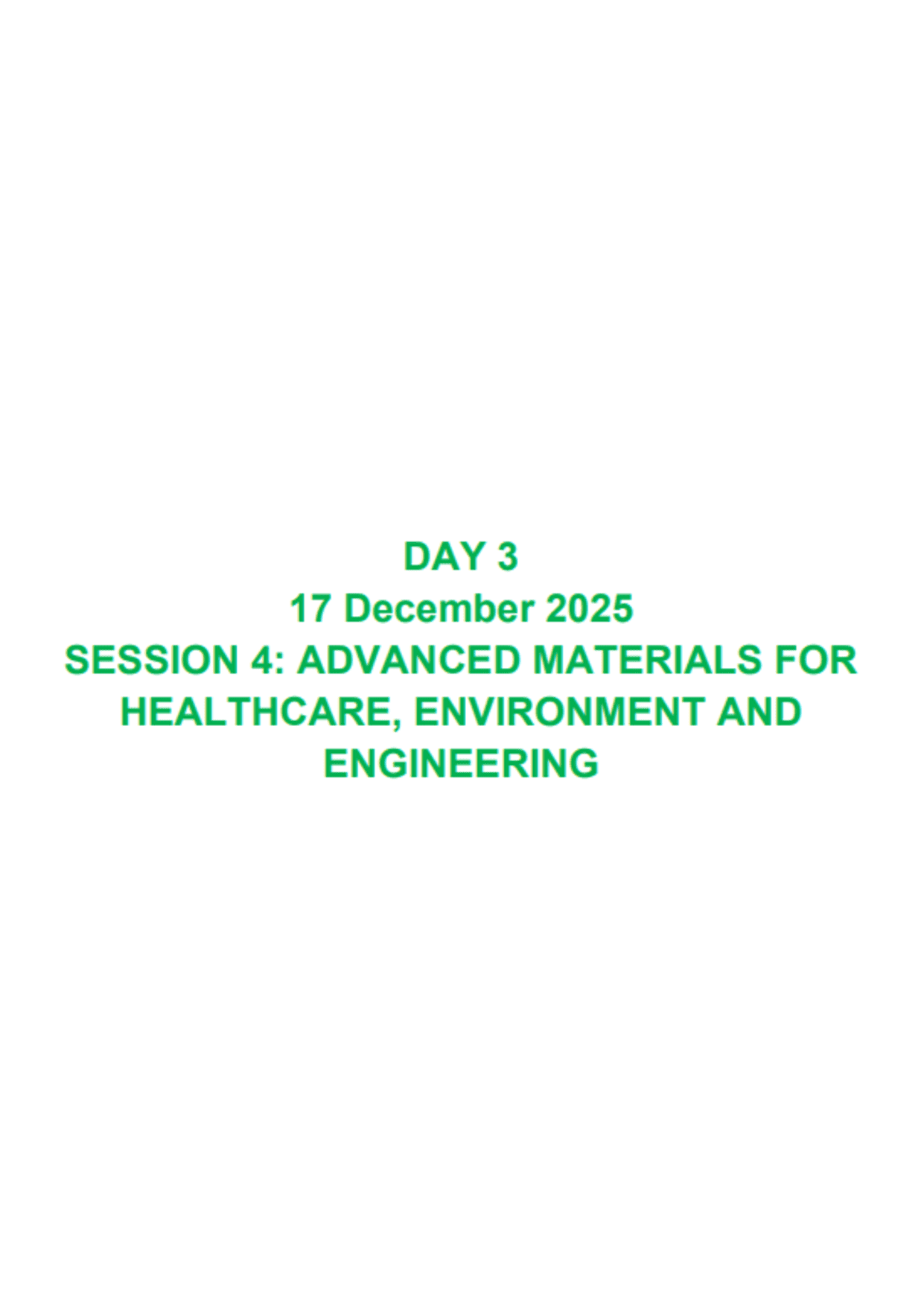 DAY 3
17 December 2025
SESSION 4: ADVANCED MATERIALS FOR HEALTHCARE, ENVIRONMENT AND ENGINEERING